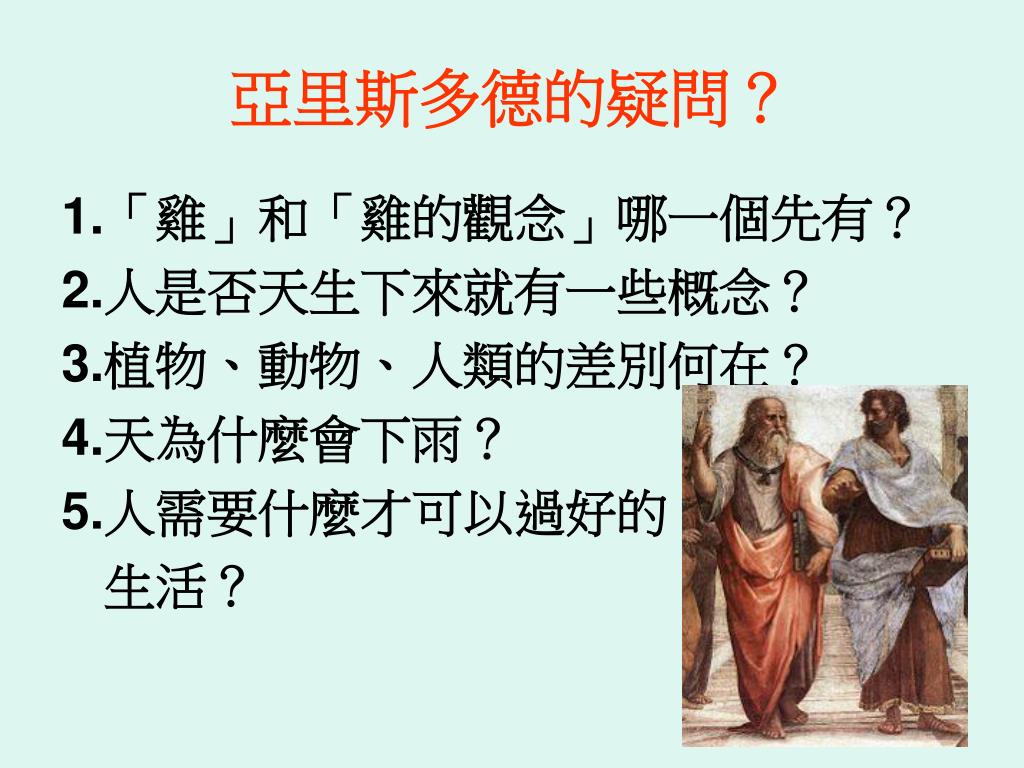 亞里斯多德的疑問？

1.「雞」和「雞的觀念」哪一個先有？
2.人是否天生下來就有一些概念？
3.植物、動物、人類的差別何在？
4.天為什麼會下雨？
5.人需要什麼才可以過好的生活？